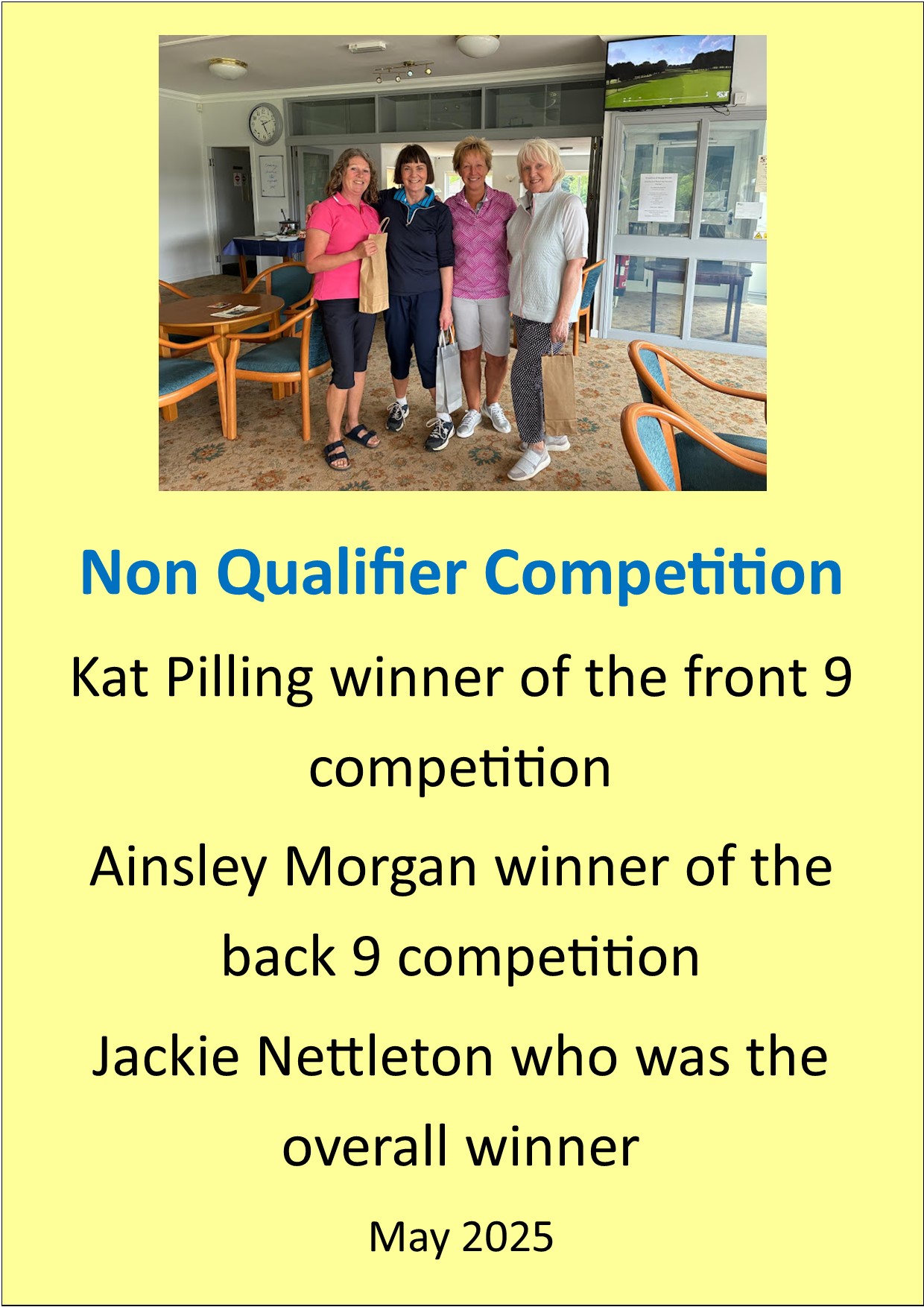 Non Qualifier Competition

Kat Pilling winner of the front 9 competition

Ainsley Morgan winner of the back 9 competition

Jackie Nettleton who was the overall winner

May 2025